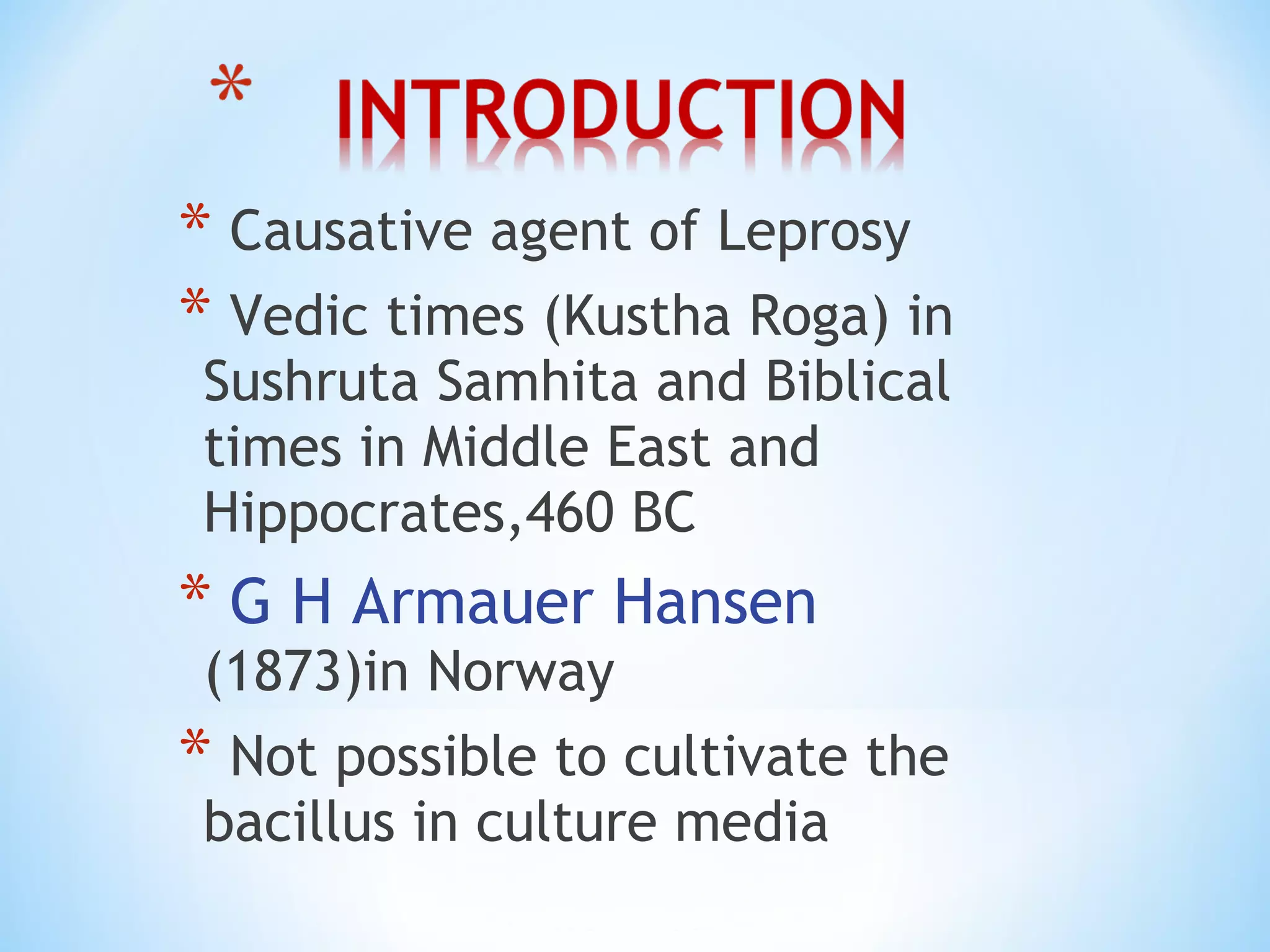 * INTRODUCTION

* Causative agent of Leprosy

* Vedic times (Kustha Roga) in Sushruta Samhita and Biblical times in Middle East and Hippocrates,460 BC

* G H Armauer Hansen (1873)in Norway

* Not possible to cultivate the bacillus in culture media